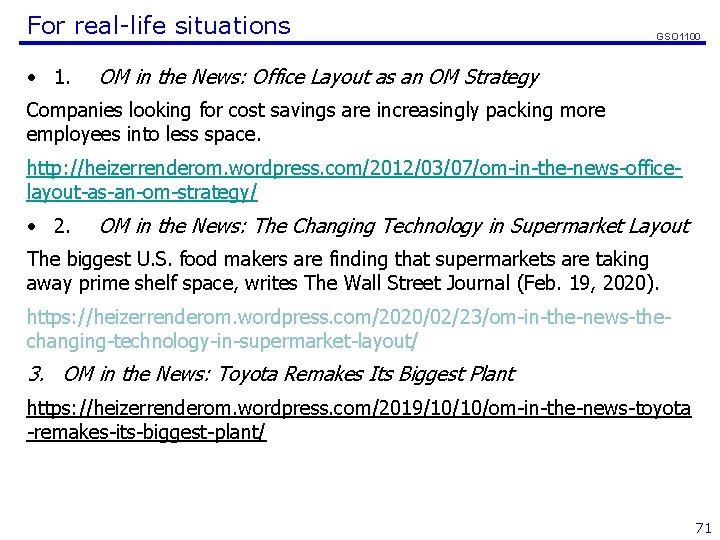 For real-life situations

GSO1100

• 1. OM in the News: Office Layout as an OM Strategy

Companies looking for cost savings are increasingly packing more employees into less space.

http://heizerrenderom.wordpress.com/2012/03/07/om-in-the-news-office-layout-as-an-om-strategy/

• 2. OM in the News: The Changing Technology in Supermarket Layout

The biggest U.S. food makers are finding that supermarkets are taking away prime shelf space, writes The Wall Street Journal (Feb. 19, 2020).

https://heizerrenderom.wordpress.com/2020/02/23/om-in-the-news-the-changing-technology-in-supermarket-layout/

3. OM in the News: Toyota Remakes Its Biggest Plant

https://heizerrenderom.wordpress.com/2019/10/10/om-in-the-news-toyota-remakes-its-biggest-plant/

71